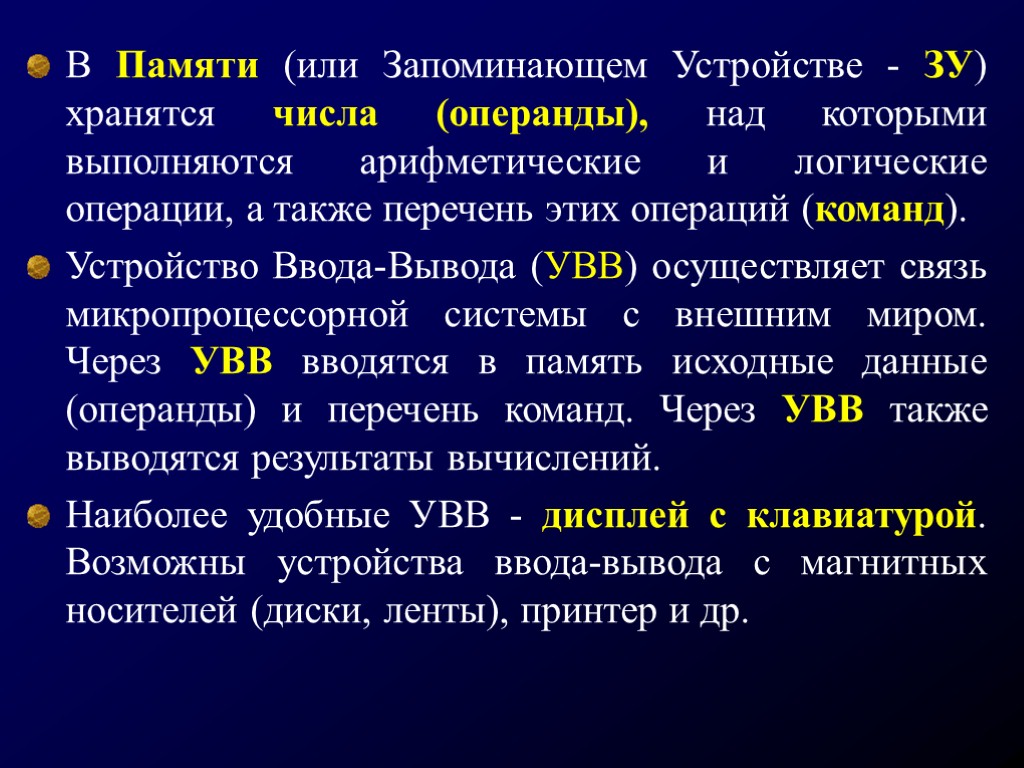 В Памяти (или Запоминающем Устройстве - ЗУ) хранятся числа (операнды), над которыми выполняются арифметические и логические операции, а также перечень этих операций (команд).

Устройство Ввода-Вывода (УВВ) осуществляет связь микропроцессорной системы с внешним миром. Через УВВ вводятся в память исходные данные (операнды) и перечень команд. Через УВВ также выводятся результаты вычислений.

Наиболее удобные УВВ - дисплей с клавиатурой. Возможны устройства ввода-вывода с магнитных носителей (диски, ленты), принтер и др.